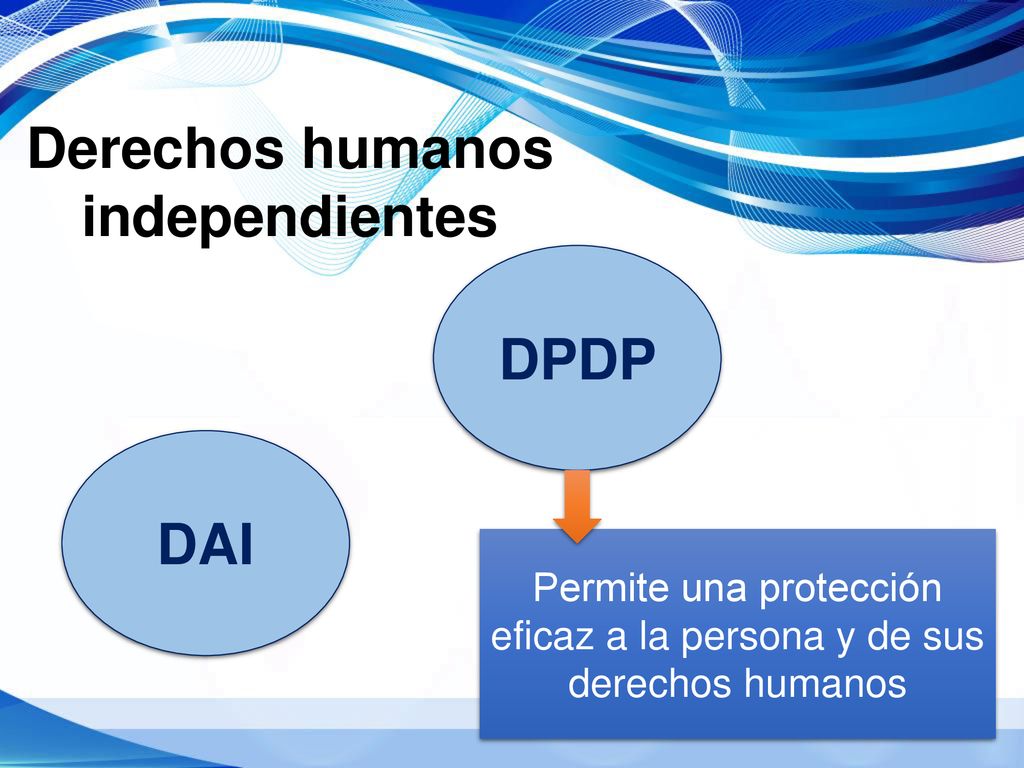 Derechos humanos independientes

DPDP

DAI

Permite una protección eficaz a la persona y de sus derechos humanos